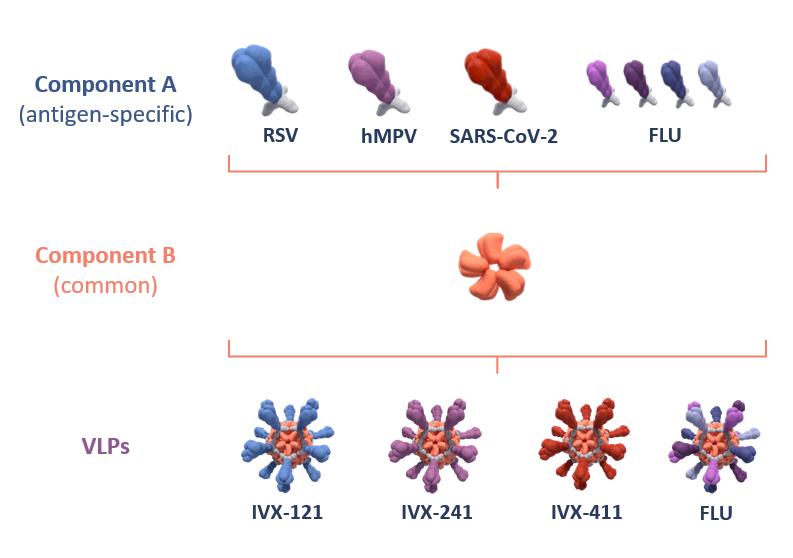 Component A
(antigen-specific)

RSV

hMPV

SARS-CoV-2

FLU

Component B
(common)

VLPs

IVX-121

IVX-241

IVX-411

FLU